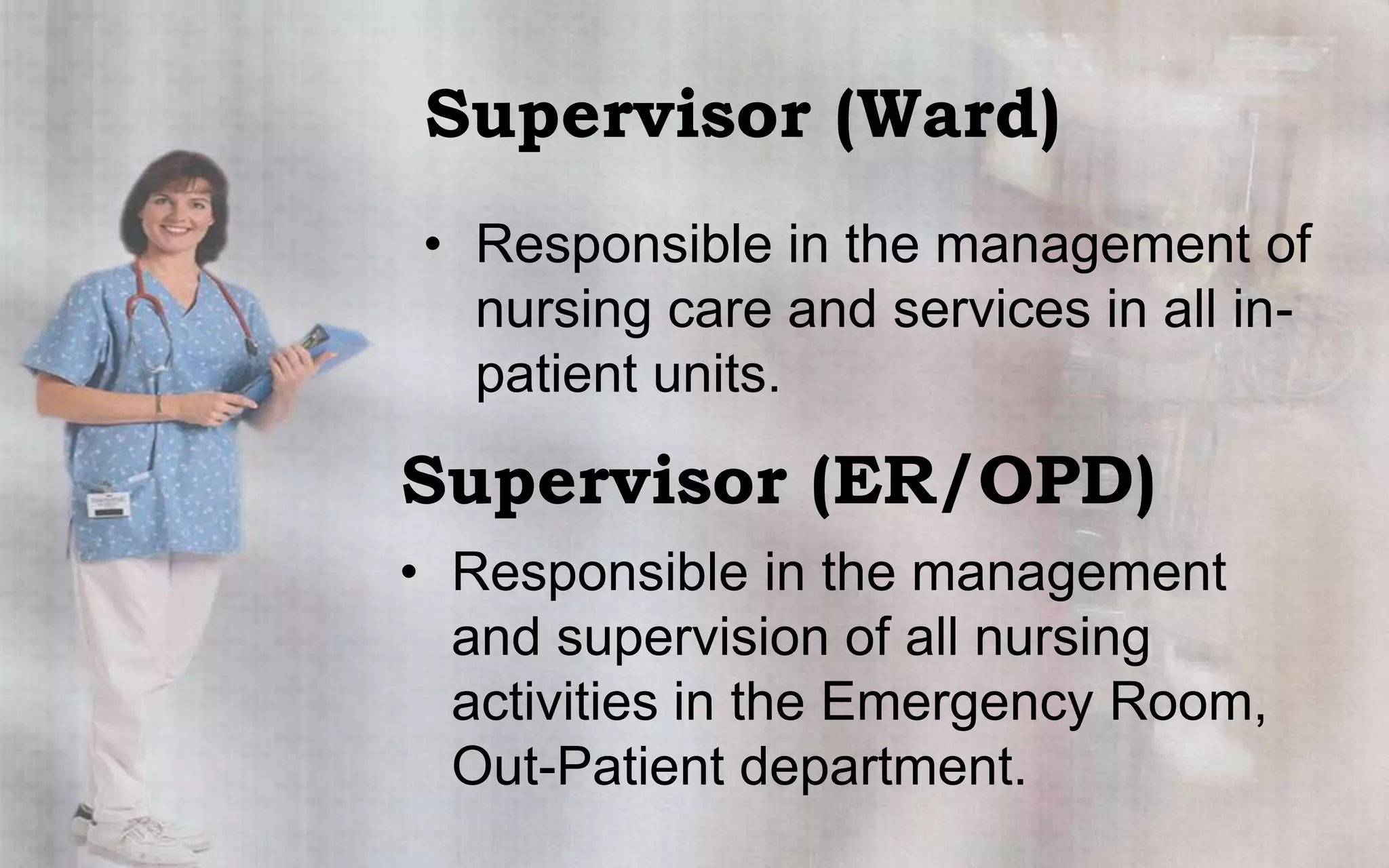 Supervisor (Ward)

• Responsible in the management of nursing care and services in all in-patient units.

Supervisor (ER/OPD)

• Responsible in the management and supervision of all nursing activities in the Emergency Room, Out-Patient department.